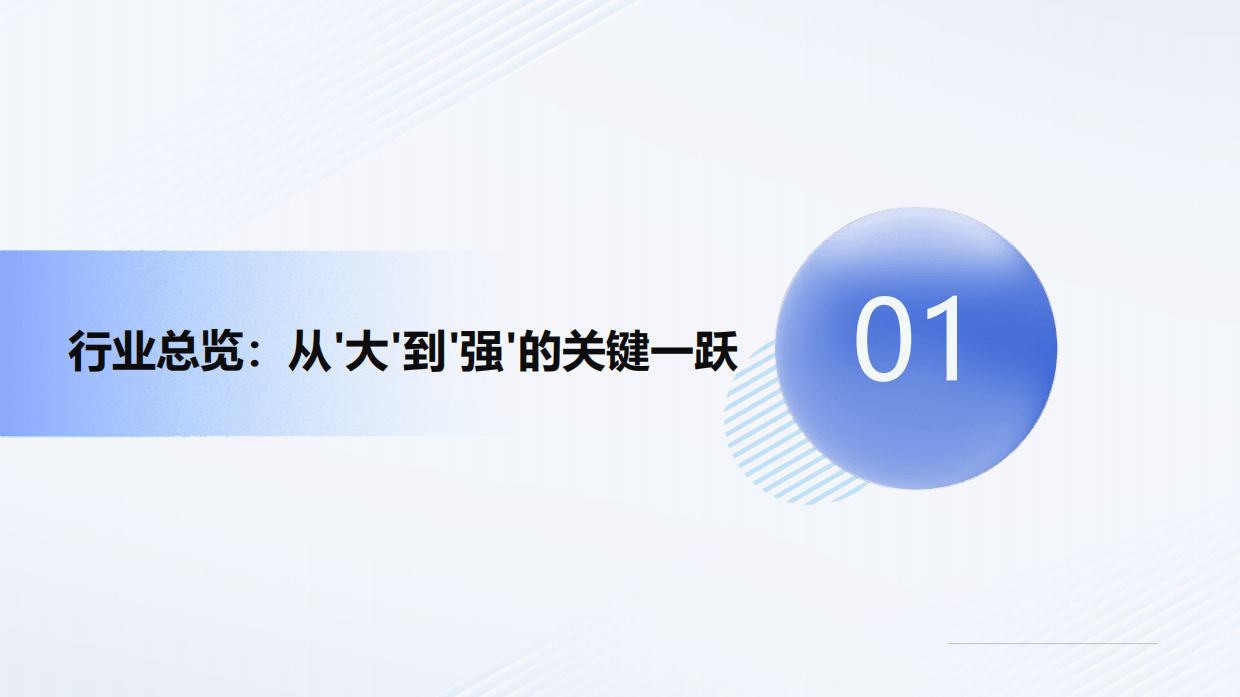 行业总览：从'大'到'强'的关键一跃

01